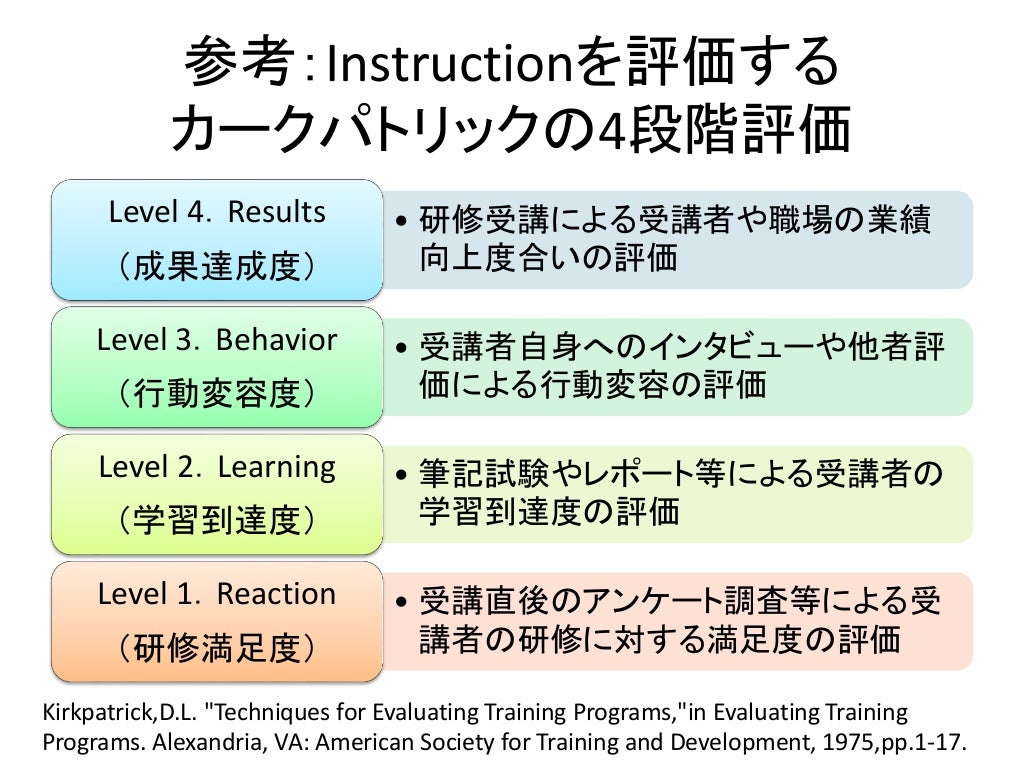 参考：Instructionを評価する
カークパトリックの4段階評価

Level 4. Results
（成果達成度）

• 研修受講による受講者や職場の業績向上度合いの評価

Level 3. Behavior
（行動変容度）

• 受講者自身へのインタビューや他者評価による行動変容の評価

Level 2. Learning
（学習到達度）

• 筆記試験やレポート等による受講者の学習到達度の評価

Level 1. Reaction
（研修満足度）

• 受講直後のアンケート調査等による受講者の研修に対する満足度の評価

Kirkpatrick,D.L. "Techniques for Evaluating Training Programs,"in Evaluating Training Programs. Alexandria, VA: American Society for Training and Development, 1975,pp.1-17.